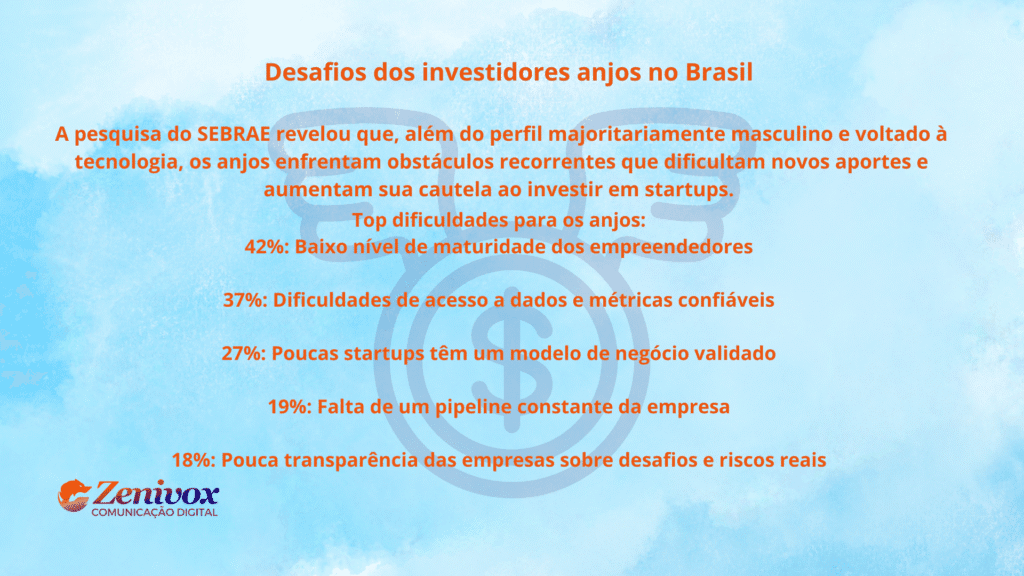 Desafios dos investidores anjos no Brasil

A pesquisa do SEBRAE revelou que, além do perfil majoritariamente masculino e voltado à tecnologia, os anjos enfrentam obstáculos recorrentes que dificultam novos aportes e aumentam sua cautela ao investir em startups.

Top dificuldades para os anjos:
42%: Baixo nível de maturidade dos empreendedores

37%: Dificuldades de acesso a dados e métricas confiáveis

27%: Poucas startups têm um modelo de negócio validado

19%: Falta de um pipeline constante da empresa

18%: Pouca transparência das empresas sobre desafios e riscos reais

Zenivox
COMUNICAÇÃO DIGITAL